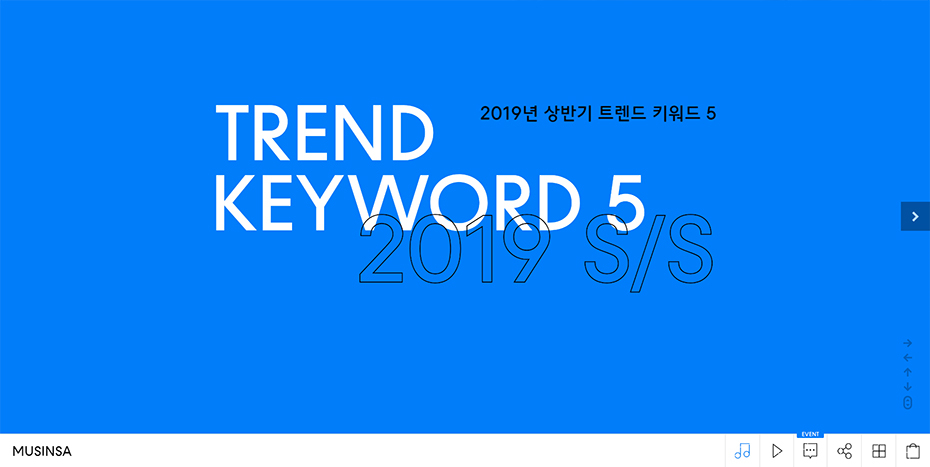 TREND KEYWORD 5

2019년 상반기 트렌드 키워드 5

2019 S/S

MUSINSA

EVENT